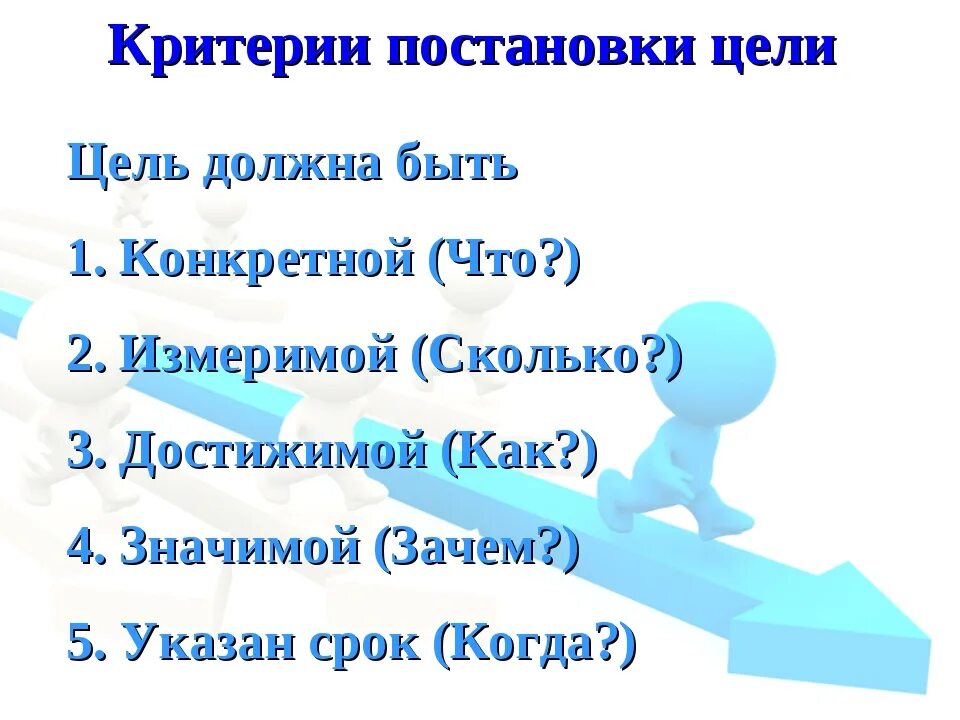 Критерии постановки цели

Цель должна быть

1. Конкретной (Что?)

2. Измеримой (Сколько?)

3. Достижимой (Как?)

4. Значимой (Зачем?)

5. Указан срок (Когда?)